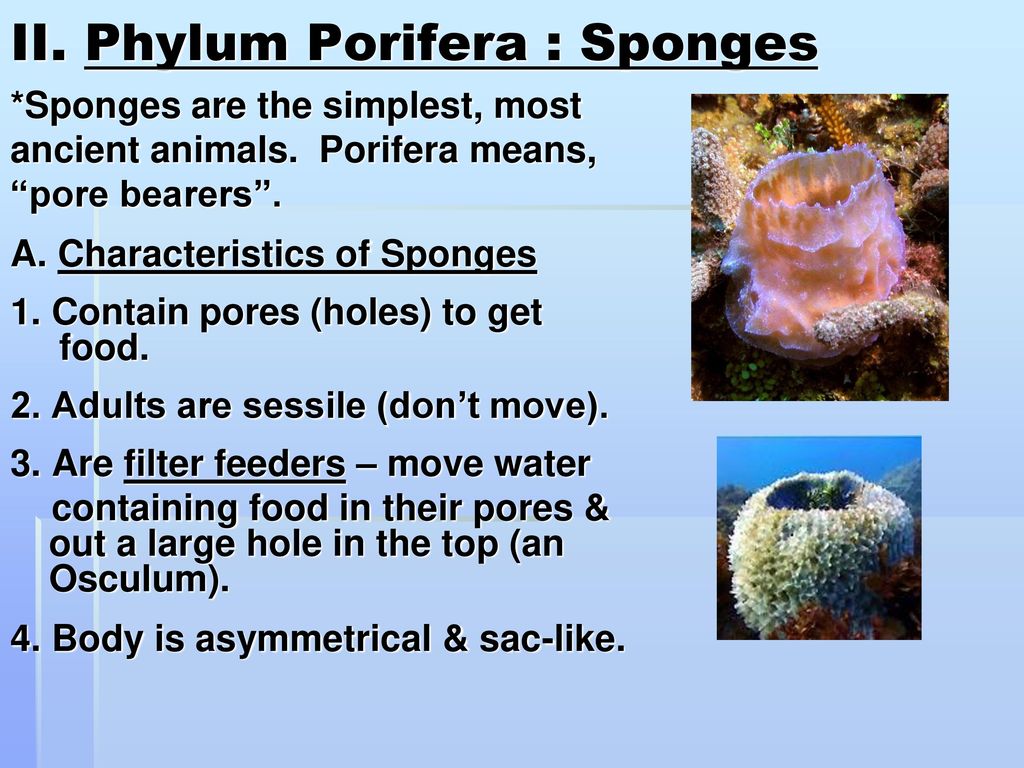 II. Phylum Porifera : Sponges

*Sponges are the simplest, most ancient animals. Porifera means, “pore bearers”.

A. Characteristics of Sponges

1. Contain pores (holes) to get food.

2. Adults are sessile (don’t move).

3. Are filter feeders – move water containing food in their pores & out a large hole in the top (an Osculum).

4. Body is asymmetrical & sac-like.